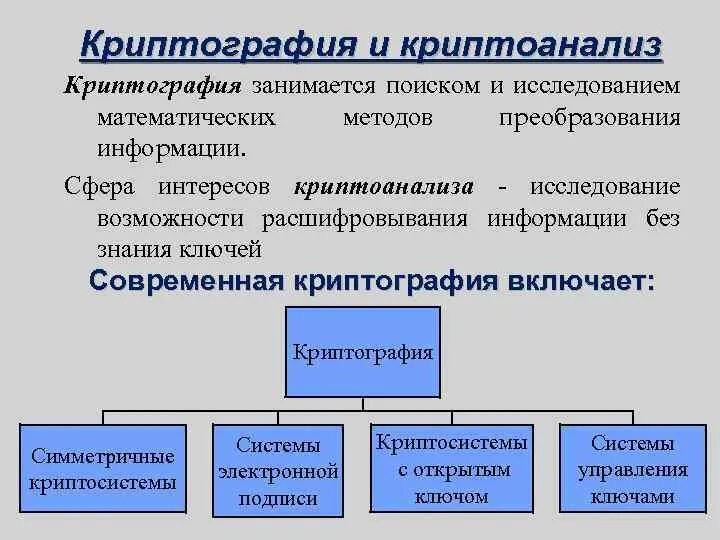 Криптография и криптоанализ

Криптография занимается поиском и исследованием математических методов преобразования информации.

Сфера интересов криптоанализа - исследование возможности расшифровывания информации без знания ключей

Современная криптография включает:

Криптография

Симметричные криптосистемы

Системы электронной подписи

Криптосистемы с открытым ключом

Системы управления ключами